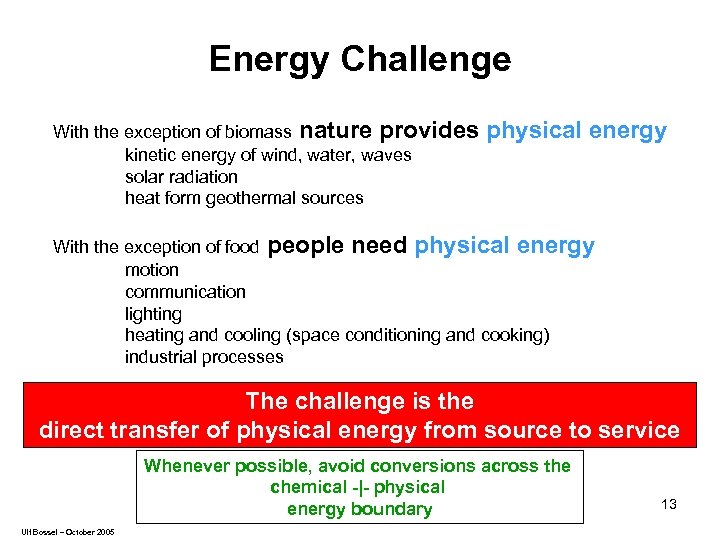 Energy Challenge

With the exception of biomass nature provides physical energy
kinetic energy of wind, water, waves
solar radiation
heat form geothermal sources

With the exception of food people need physical energy
motion
communication
lighting
heating and cooling (space conditioning and cooking)
industrial processes

The challenge is the direct transfer of physical energy from source to service

Whenever possible, avoid conversions across the chemical -|- physical energy boundary

13

Ulf Bossel – October 2005